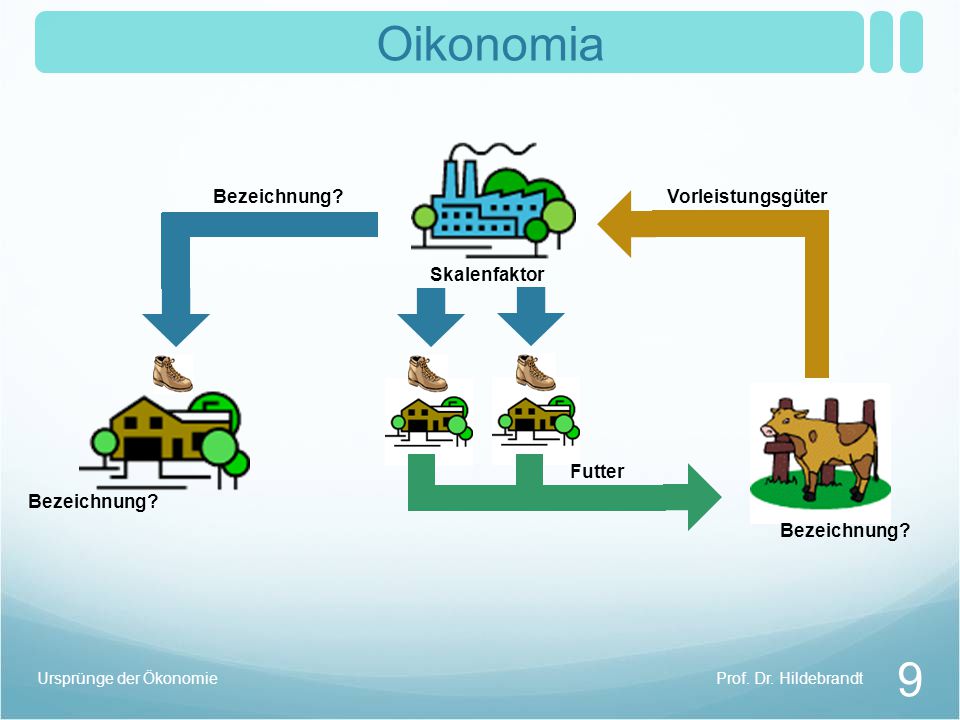 Oikonomia

Bezeichnung?

Vorleistungsgüter

Skalenfaktor

Futter

Bezeichnung?

Bezeichnung?

Ursprünge der Ökonomie

Prof. Dr. Hildebrandt

9